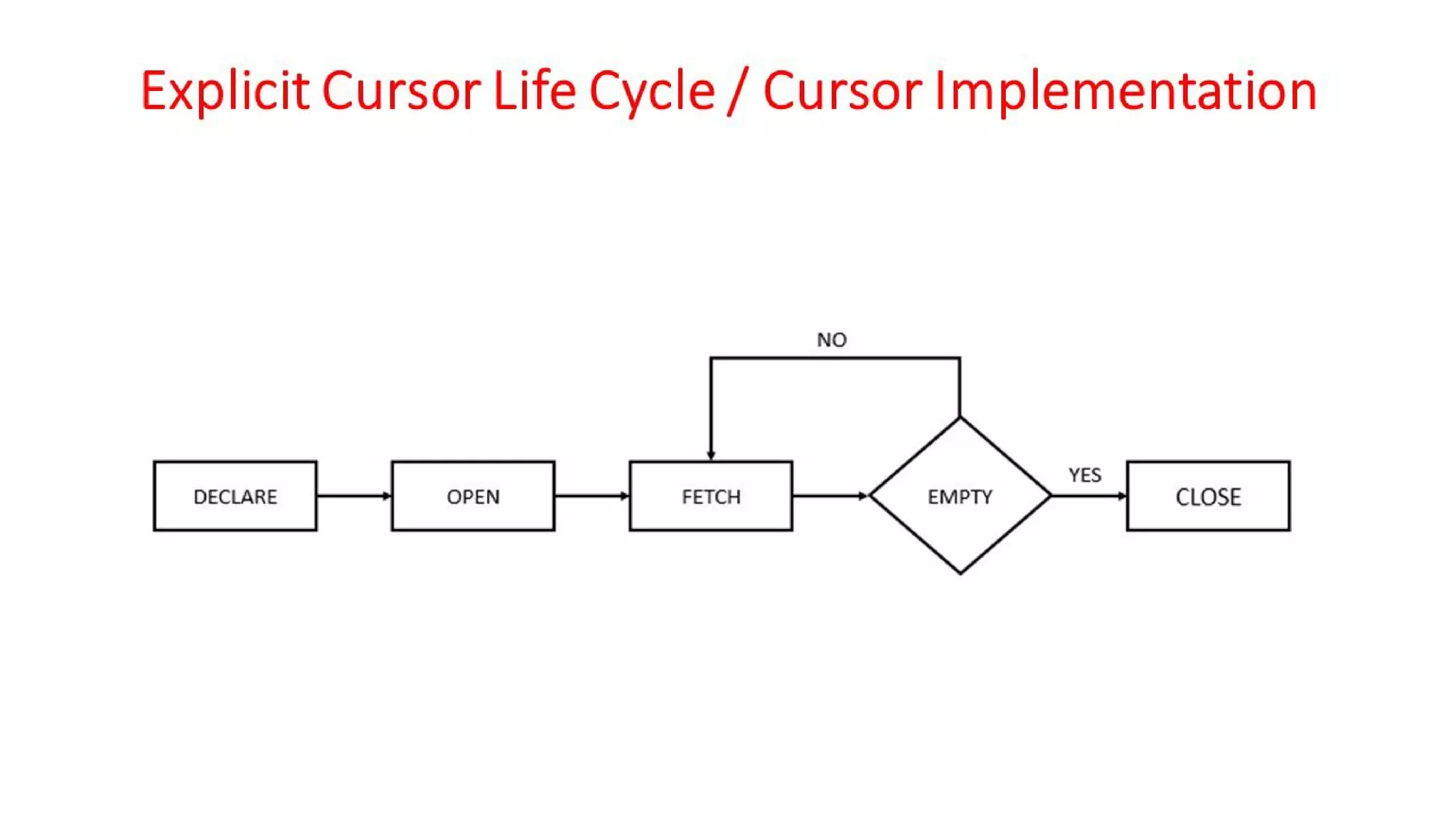 Explicit Cursor Life Cycle / Cursor Implementation

NO

DECLARE

OPEN

FETCH

EMPTY

YES

CLOSE